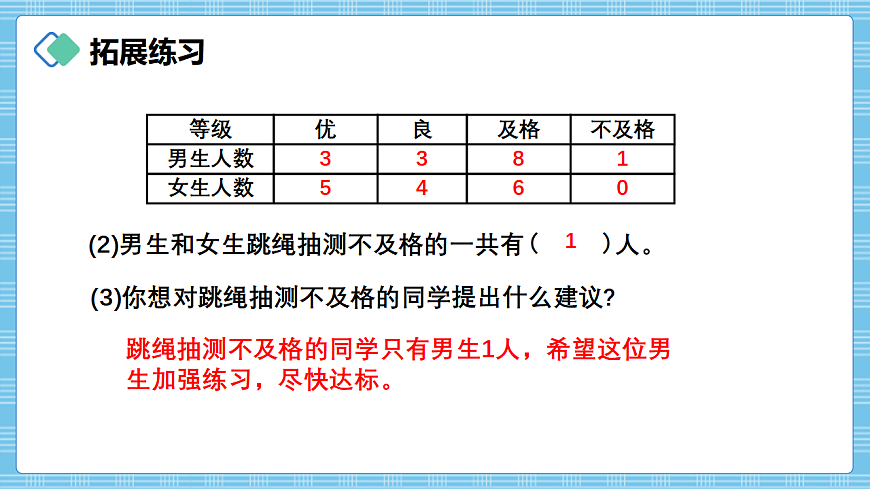 拓展练习

| 等级 | 优 | 良 | 及格 | 不及格 |
|---|---|---|---|---|
| 男生人数 | 3 | 3 | 8 | 1 |
| 女生人数 | 5 | 4 | 6 | 0 |

(2)男生和女生跳绳抽测不及格的一共有（ 1 ）人。

(3)你想对跳绳抽测不及格的同学提出什么建议?

跳绳抽测不及格的同学只有男生1人，希望这位男生加强练习，尽快达标。